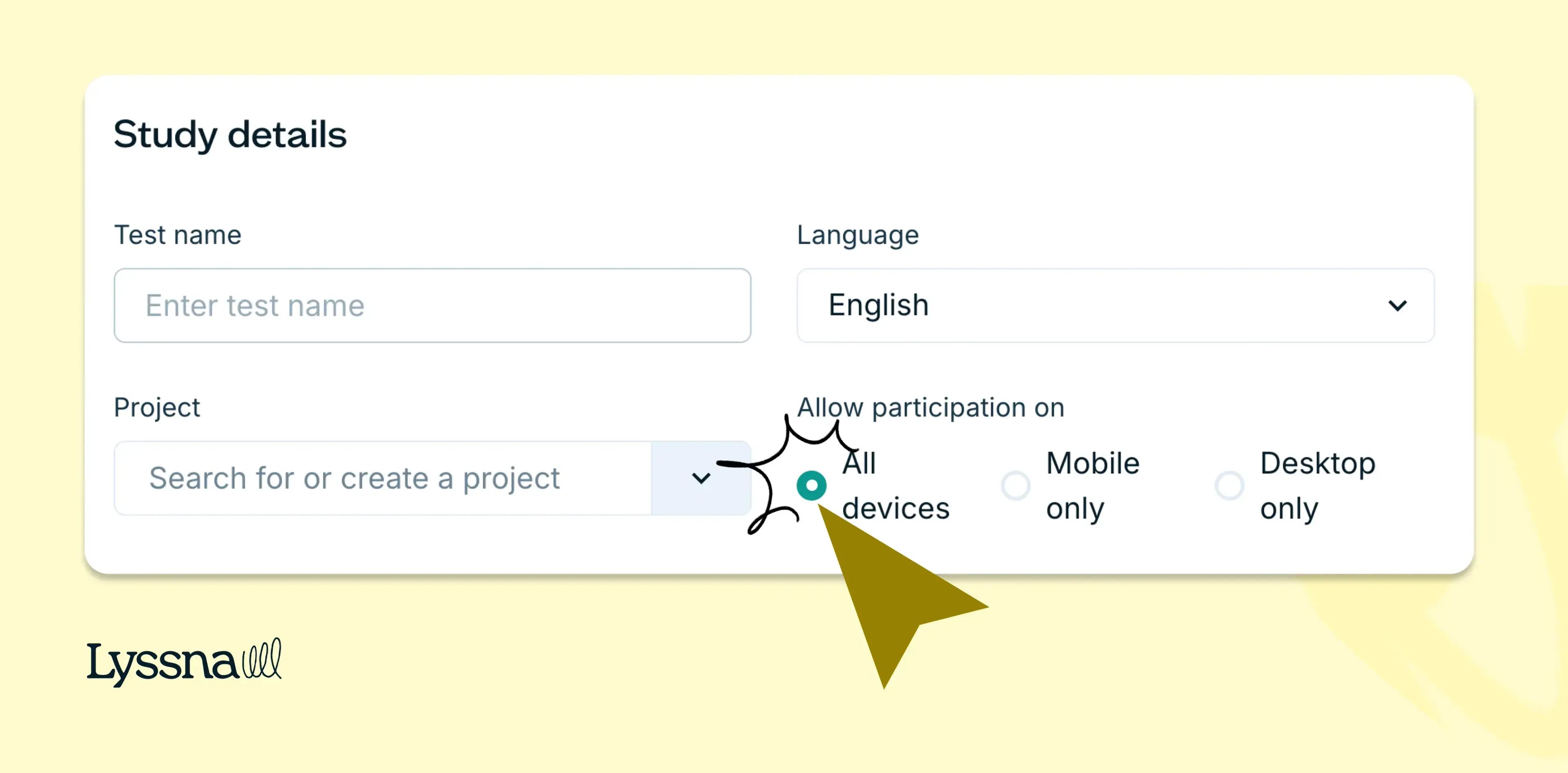 Study details

Test name

Enter test name

Language

English

Project

Search for or create a project

Allow participation on

All devices

Mobile only

Desktop only

Lyssna